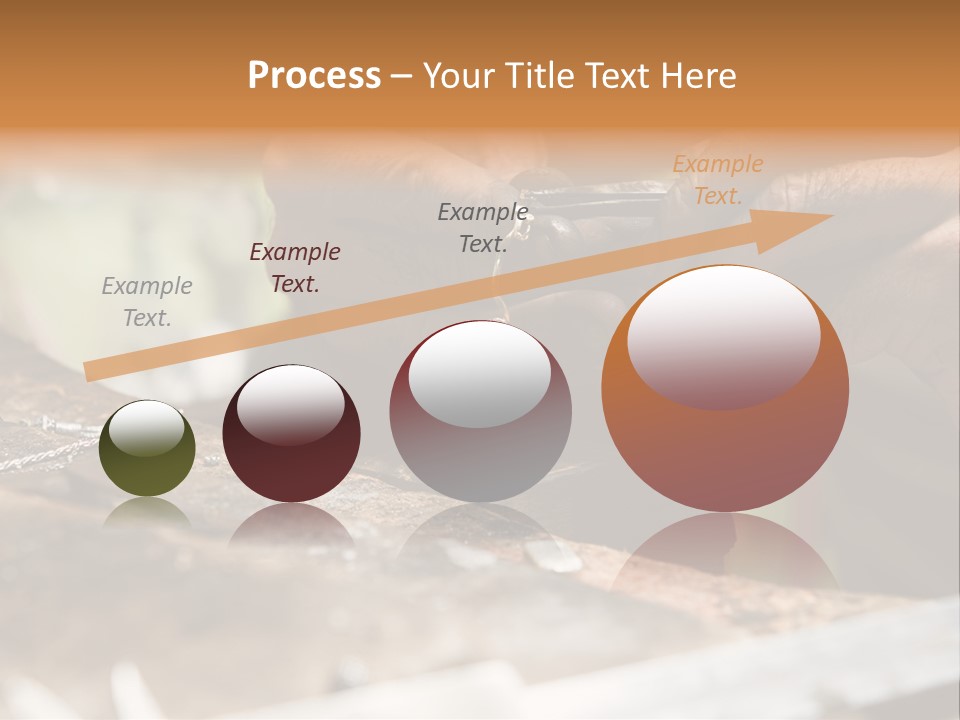 Process – Your Title Text Here

Example Text.

Example Text.

Example Text.

Example Text.